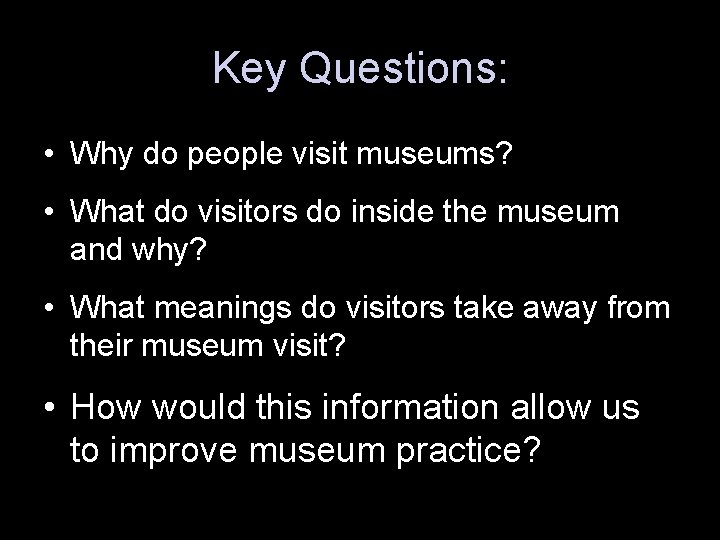 Key Questions:

• Why do people visit museums?

• What do visitors do inside the museum and why?

• What meanings do visitors take away from their museum visit?

• How would this information allow us to improve museum practice?